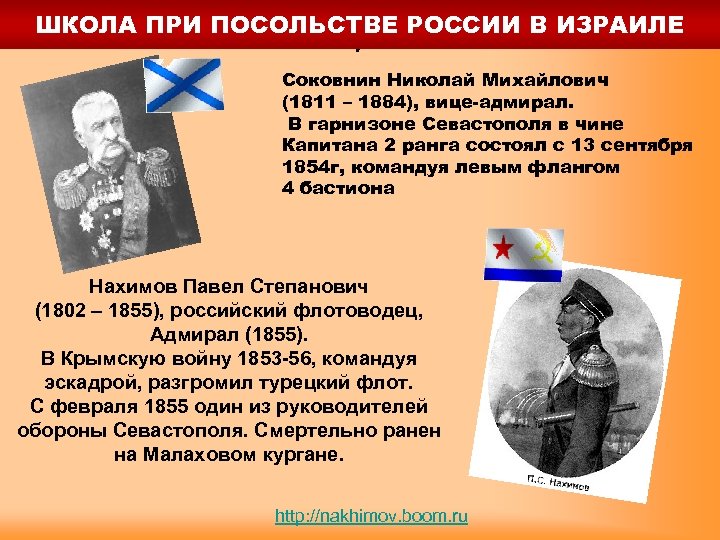 ШКОЛА ПРИ ПОСОЛЬСТВЕ РОССИИ В ИЗРАИЛЕ

Соковнин Николай Михайлович (1811 – 1884), вице-адмирал.
В гарнизоне Севастополя в чине Капитана 2 ранга состоял с 13 сентября 1854г, командуя левым флангом 4 бастиона

Нахимов Павел Степанович (1802 – 1855), российский флотоводец, Адмирал (1855).
В Крымскую войну 1853-56, командуя эскадрой, разгромил турецкий флот.
С февраля 1855 один из руководителей обороны Севастополя. Смертельно ранен на Малаховом кургане.

П.С. Нахимов

http://nakhimov.boom.ru